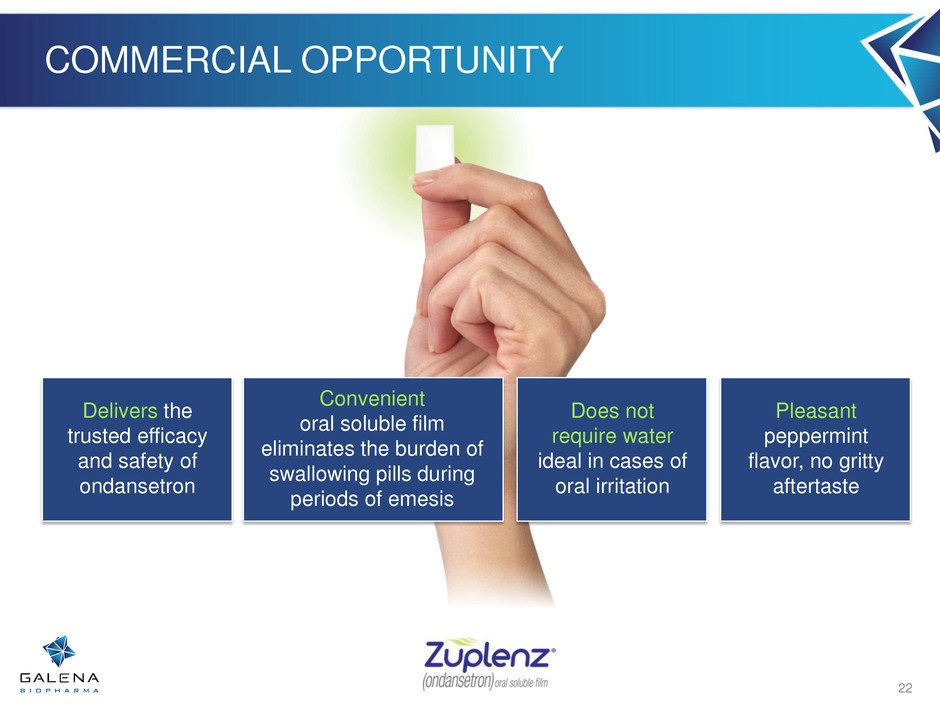 COMMERCIAL OPPORTUNITY

Delivers the trusted efficacy and safety of ondansetron

Convenient oral soluble film eliminates the burden of swallowing pills during periods of emesis

Does not require water ideal in cases of oral irritation

Pleasant peppermint flavor, no gritty aftertaste

GALENA BIOPHARMA

Zuplenz®
(ondansetron) oral soluble film

22